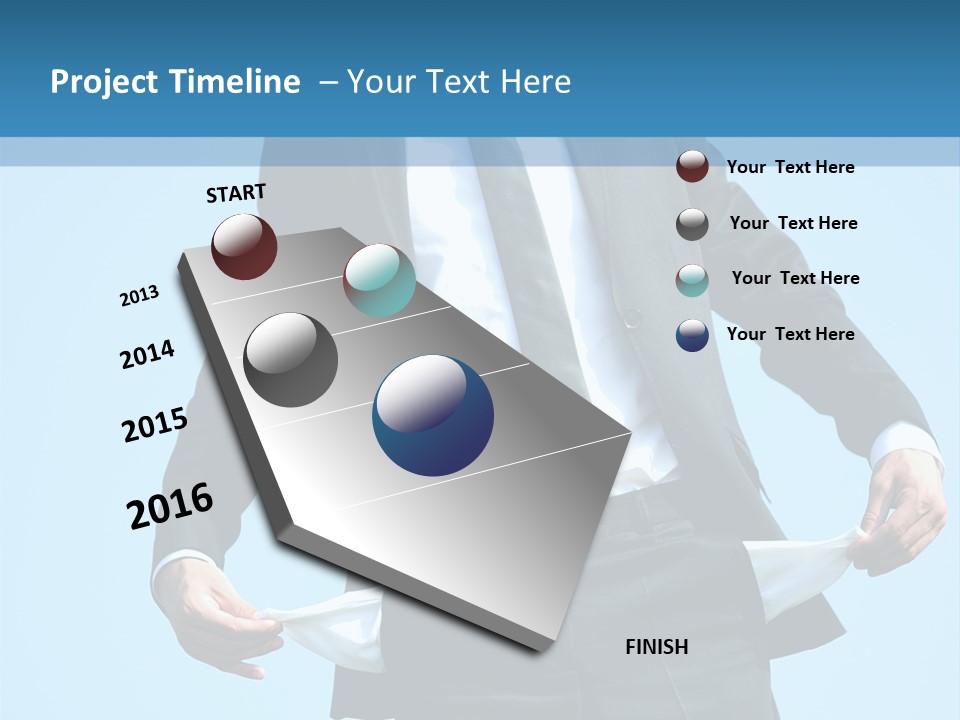 Project Timeline – Your Text Here

START

2013

2014

2015

2016

FINISH

Your Text Here

Your Text Here

Your Text Here

Your Text Here